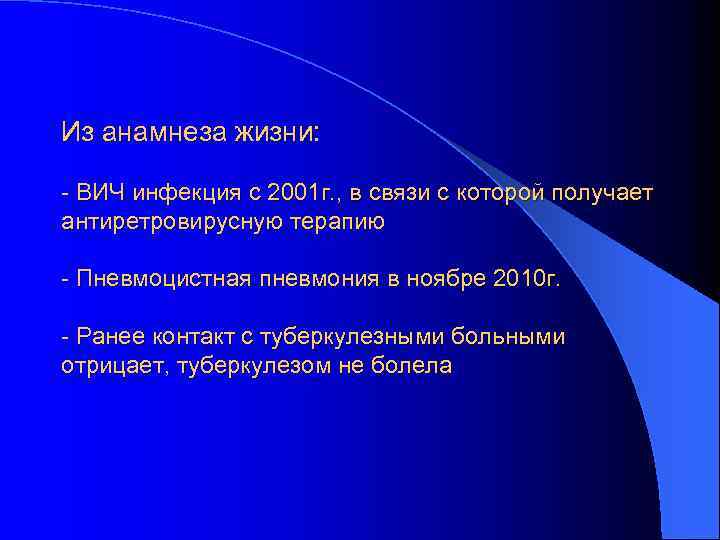 Из анамнеза жизни:

- ВИЧ инфекция с 2001г., в связи с которой получает антиретровирусную терапию

- Пневмоцистная пневмония в ноябре 2010г.

- Ранее контакт с туберкулезными больными отрицает, туберкулезом не болела